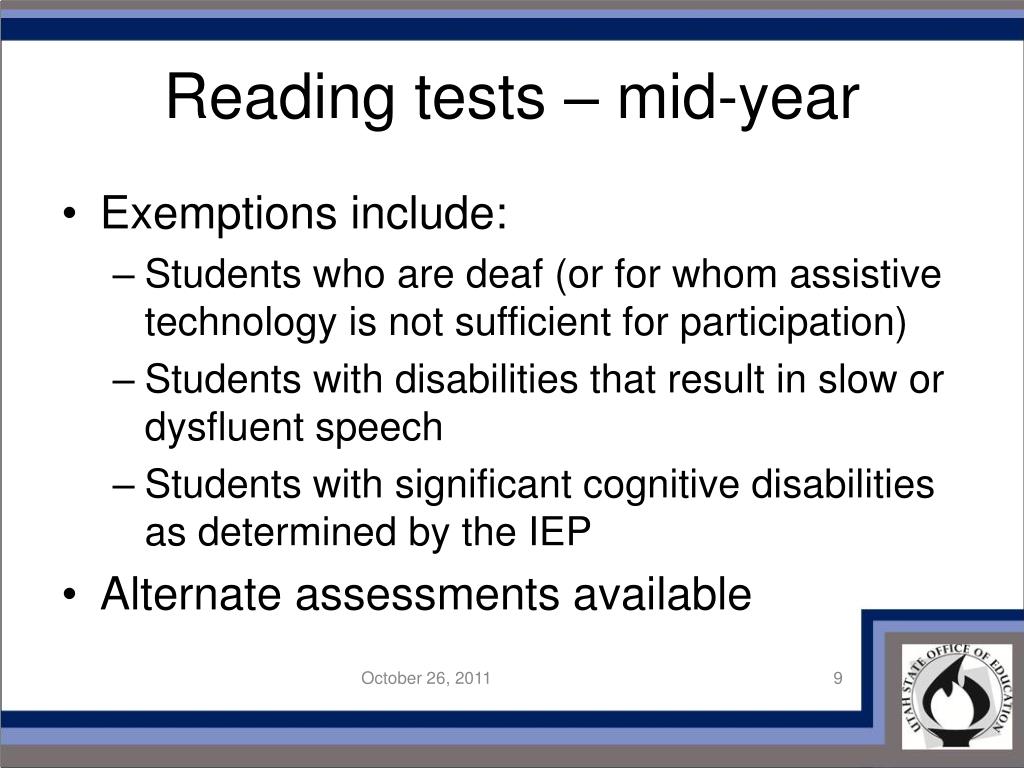 Reading tests – mid-year

• Exemptions include:
– Students who are deaf (or for whom assistive technology is not sufficient for participation)
– Students with disabilities that result in slow or dysfluent speech
– Students with significant cognitive disabilities as determined by the IEP
• Alternate assessments available

October 26, 2011

9

UTAH STATE OFFICE OF EDUCATION